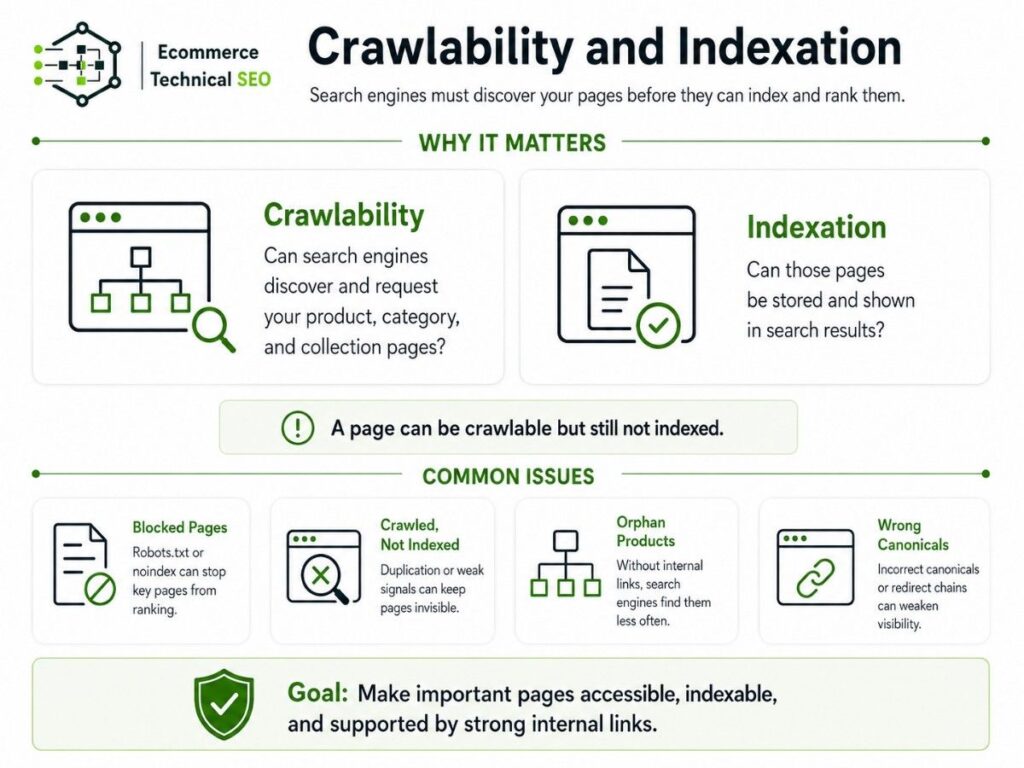 Ecommerce Technical SEO

Crawlability and Indexation

Search engines must discover your pages before they can index and rank them.

WHY IT MATTERS

Crawlability

Can search engines discover and request your product, category, and collection pages?

Indexation

Can those pages be stored and shown in search results?

A page can be crawlable but still not indexed.

COMMON ISSUES

Blocked Pages

Robots.txt or noindex can stop key pages from ranking.

Crawled, Not Indexed

Duplication or weak signals can keep pages invisible.

Orphan Products

Without internal links, search engines find them less often.

Wrong Canonicals

Incorrect canonicals or redirect chains can weaken visibility.

Goal: Make important pages accessible, indexable, and supported by strong internal links.